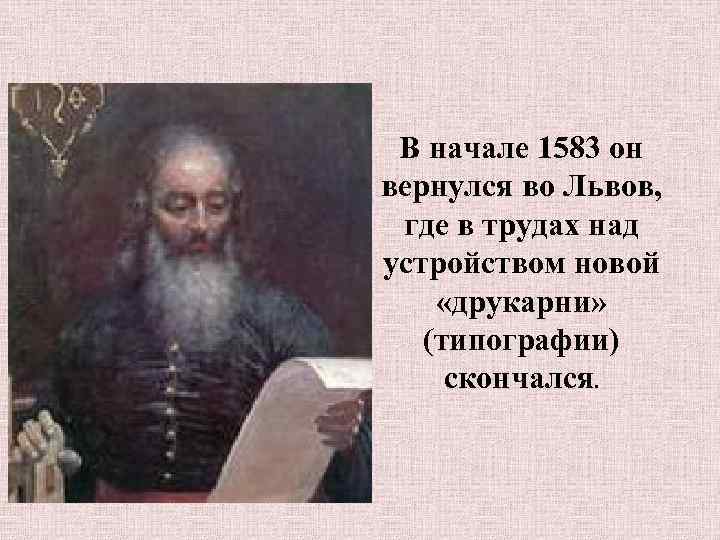 В начале 1583 он вернулся во Львов, где в трудах над устройством новой «друкарни» (типографии) скончался.